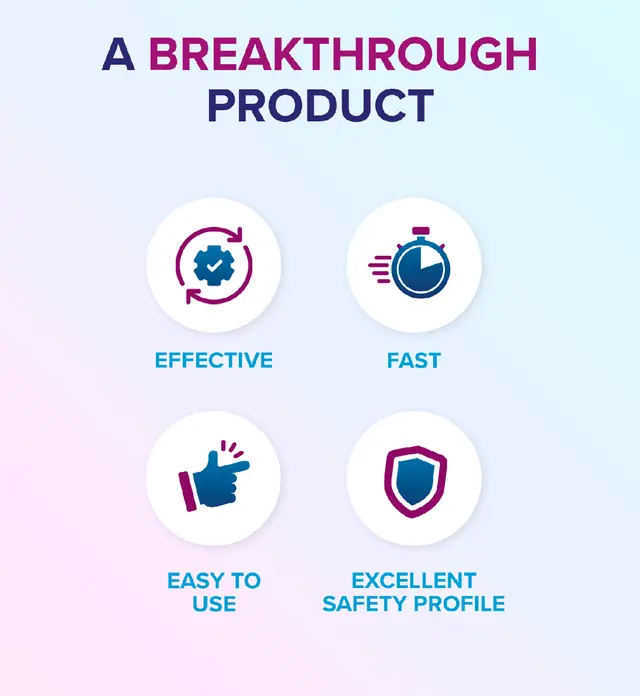 A BREAKTHROUGH PRODUCT

EFFECTIVE

FAST

EASY TO USE

EXCELLENT SAFETY PROFILE